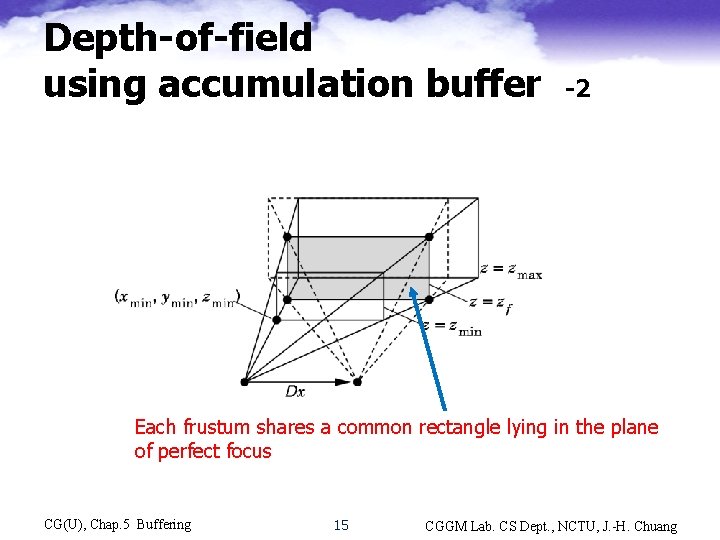 Depth-of-field using accumulation buffer -2

$(x_{\min}, y_{\min}, z_{\min})$

$z = z_{\max}$

$z = z_f$

$z = z_{\min}$

$Dx$

Each frustum shares a common rectangle lying in the plane of perfect focus

CG(U), Chap.5 Buffering

15

CGGM Lab. CS Dept., NCTU, J.-H. Chuang